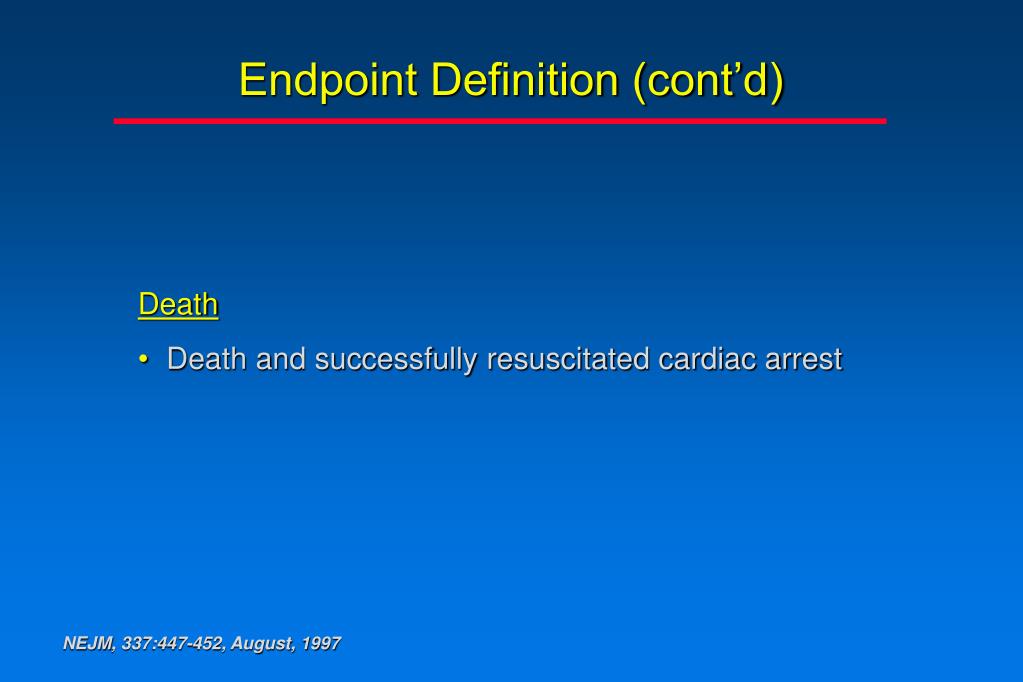 Endpoint Definition (cont’d)

Death

• Death and successfully resuscitated cardiac arrest

NEJM, 337:447-452, August, 1997